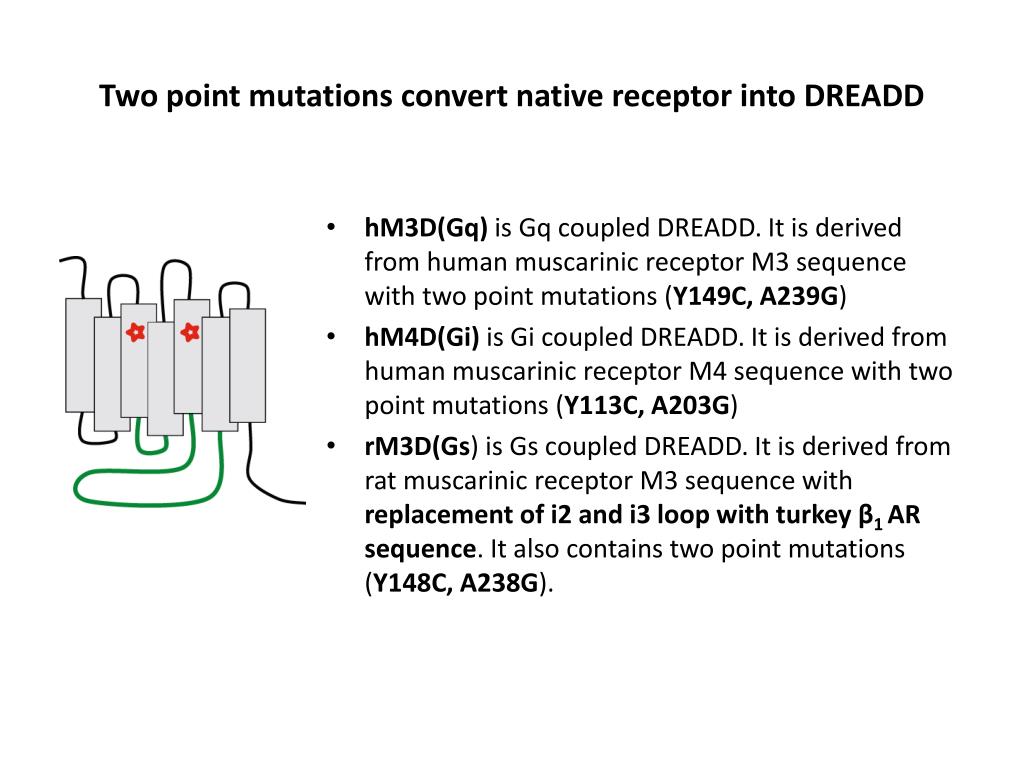 Two point mutations convert native receptor into DREADD

• hM3D(Gq) is Gq coupled DREADD. It is derived from human muscarinic receptor M3 sequence with two point mutations (Y149C, A239G)
• hM4D(Gi) is Gi coupled DREADD. It is derived from human muscarinic receptor M4 sequence with two point mutations (Y113C, A203G)
• rM3D(Gs) is Gs coupled DREADD. It is derived from rat muscarinic receptor M3 sequence with replacement of i2 and i3 loop with turkey $\beta_1$ AR sequence. It also contains two point mutations (Y148C, A238G).